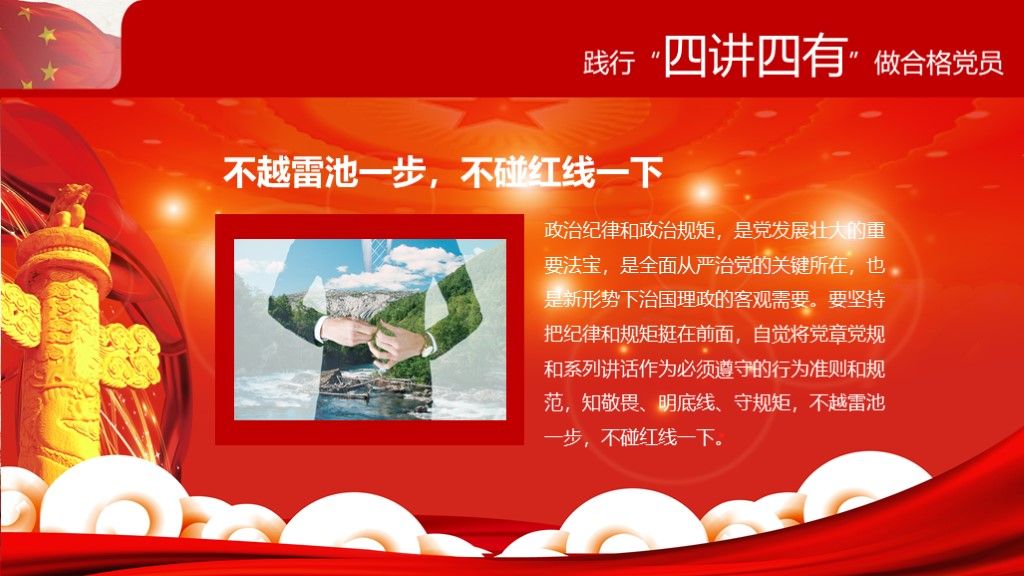 践行“四讲四有”做合格党员

不越雷池一步，不碰红线一下

政治纪律和政治规矩，是党发展壮大的重要法宝，是全面从严治党的关键所在，也是新形势下治国理政的客观需要。要坚持把纪律和规矩挺在前面，自觉将党章党规和系列讲话作为必须遵守的行为准则和规范，知敬畏、明底线、守规矩，不越雷池一步，不碰红线一下。